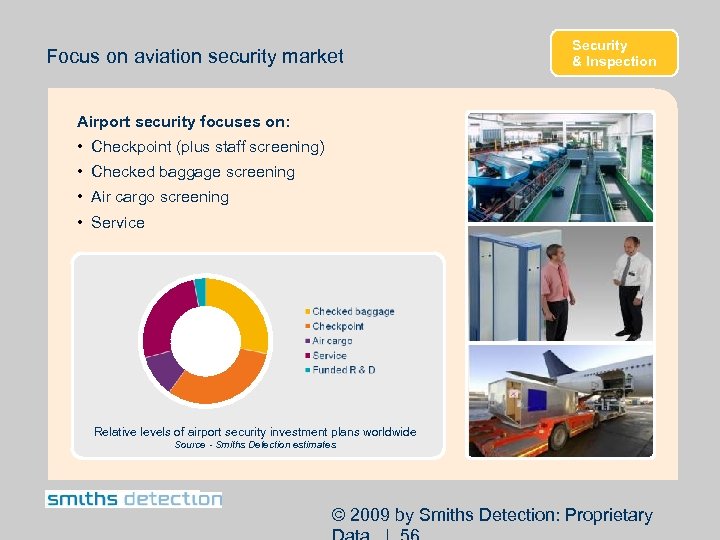 Focus on aviation security market

Security & Inspection

Airport security focuses on:
• Checkpoint (plus staff screening)
• Checked baggage screening
• Air cargo screening
• Service

Checked baggage
Checkpoint
Air cargo
Service
Funded R & D

Relative levels of airport security investment plans worldwide
Source - Smiths Detection estimates

smiths detection

© 2009 by Smiths Detection: Proprietary Data | 56